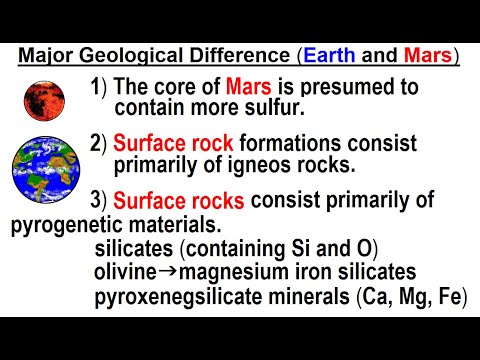 Major Geological Difference (Earth and Mars)

1) The core of Mars is presumed to contain more sulfur.

2) Surface rock formations consist primarily of igneos rocks.

3) Surface rocks consist primarily of pyrogenetic materials.

silicates (containing Si and O)
olivine→magnesium iron silicates
pyroxenegsilicate minerals (Ca, Mg, Fe)